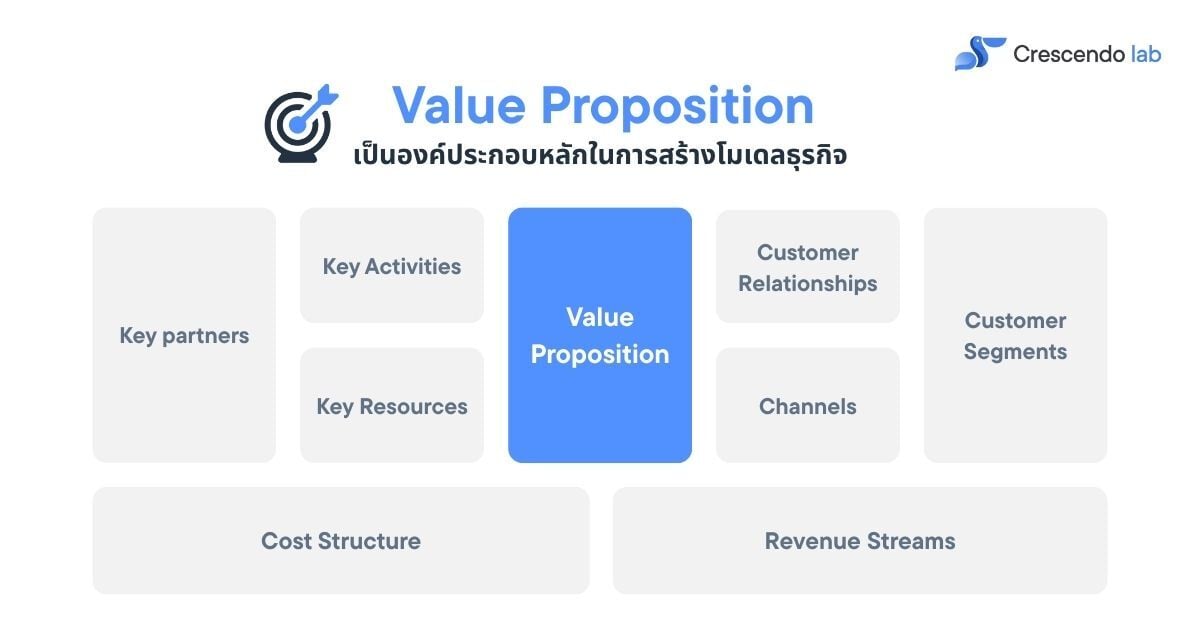 Crescendo lab

Value Proposition
เป็นองค์ประกอบหลักในการสร้างโมเดลธุรกิจ

Key partners

Key Activities

Key Resources

Value Proposition

Customer Relationships

Channels

Customer Segments

Cost Structure

Revenue Streams